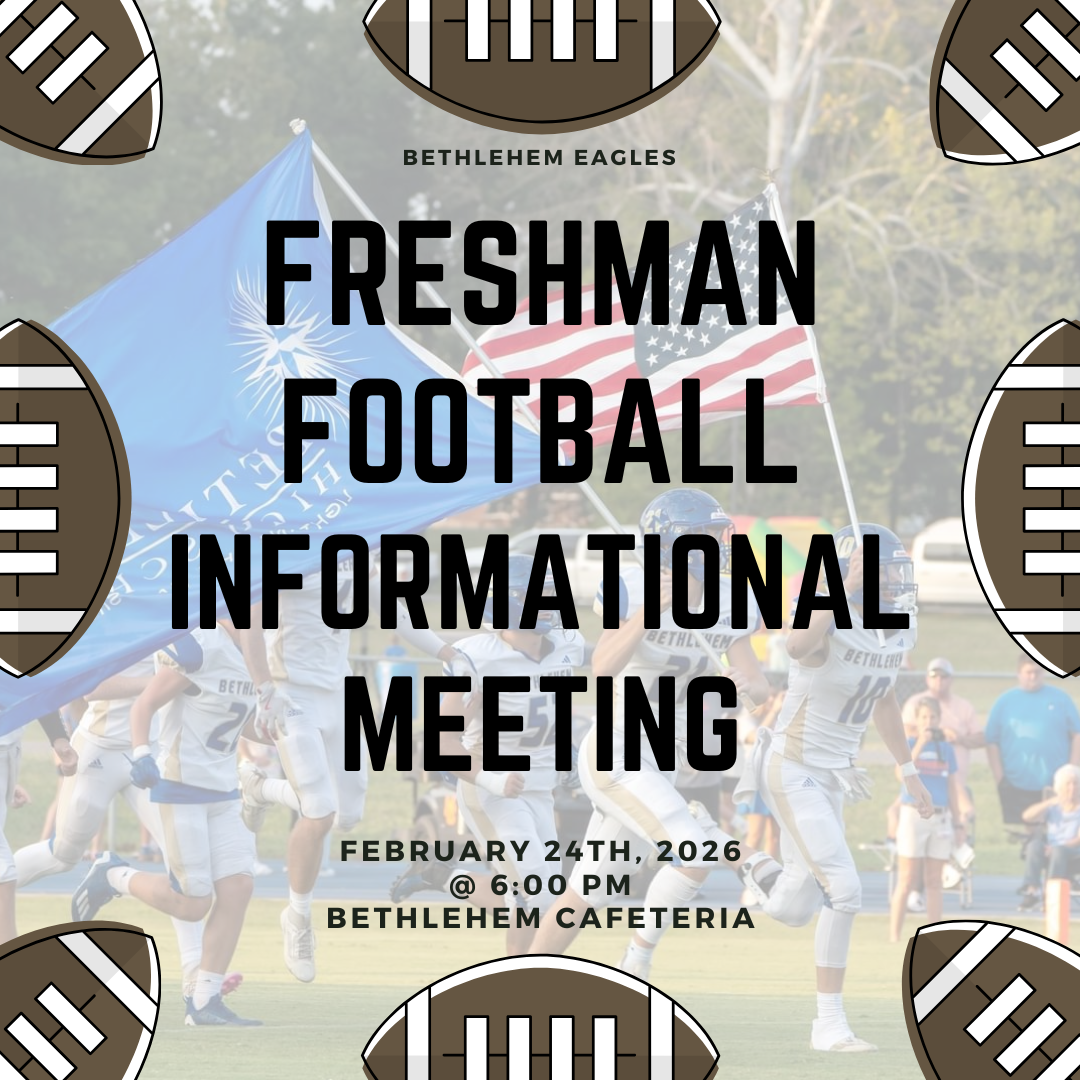 BETHLEHEM EAGLES

FRESHMAN FOOTBALL INFORMATIONAL MEETING

FEBRUARY 24TH, 2026
@ 6:00 PM
BETHLEHEM CAFETERIA